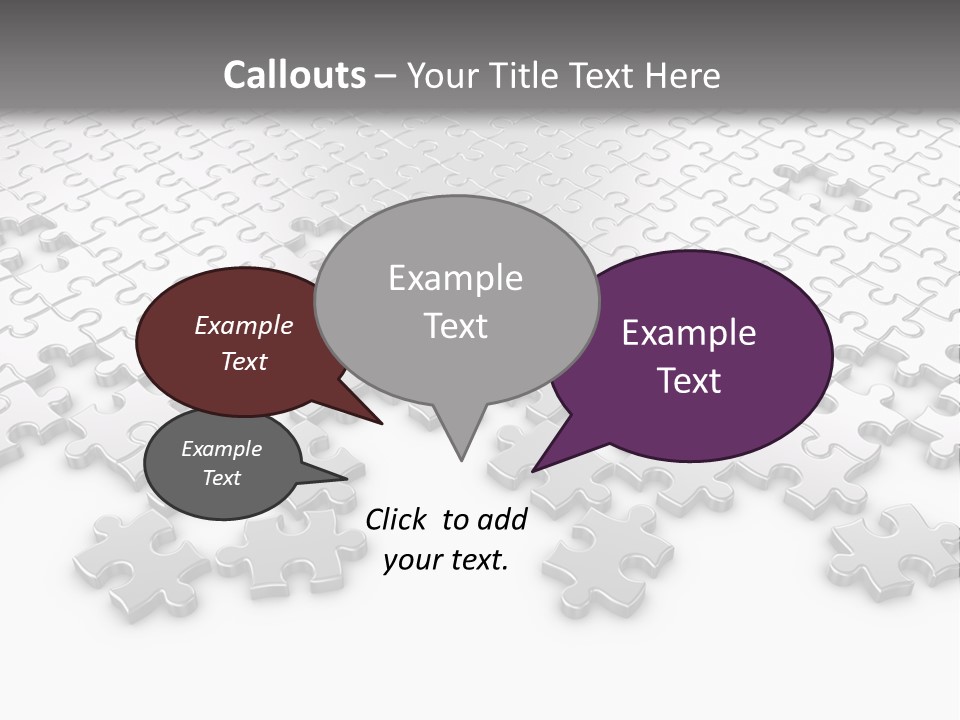 Callouts – Your Title Text Here

Example Text

Example Text

Example Text

Example Text

Click to add your text.